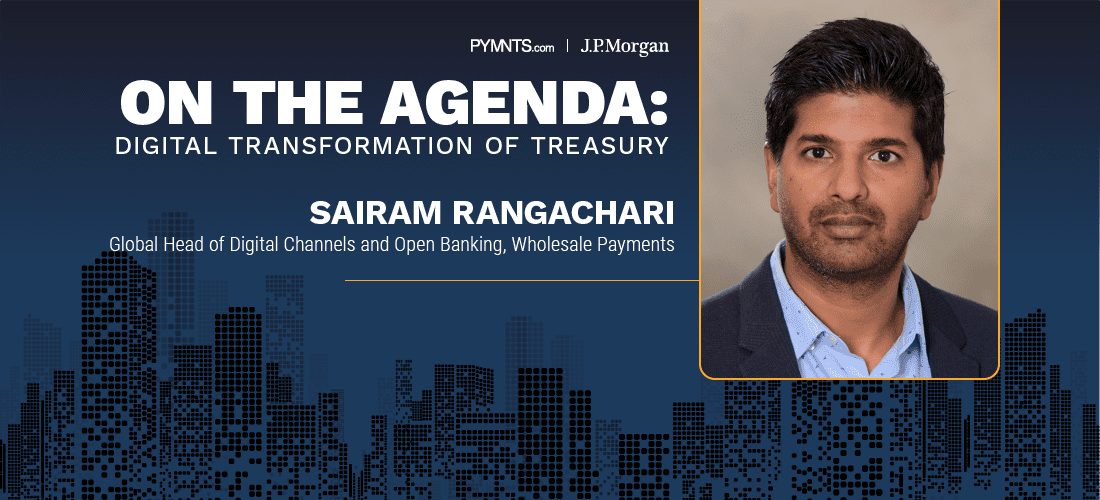 PYMNTS.com | J.P.Morgan

ON THE AGENDA:
DIGITAL TRANSFORMATION OF TREASURY

SAIRAM RANGACHARI
Global Head of Digital Channels and Open Banking, Wholesale Payments